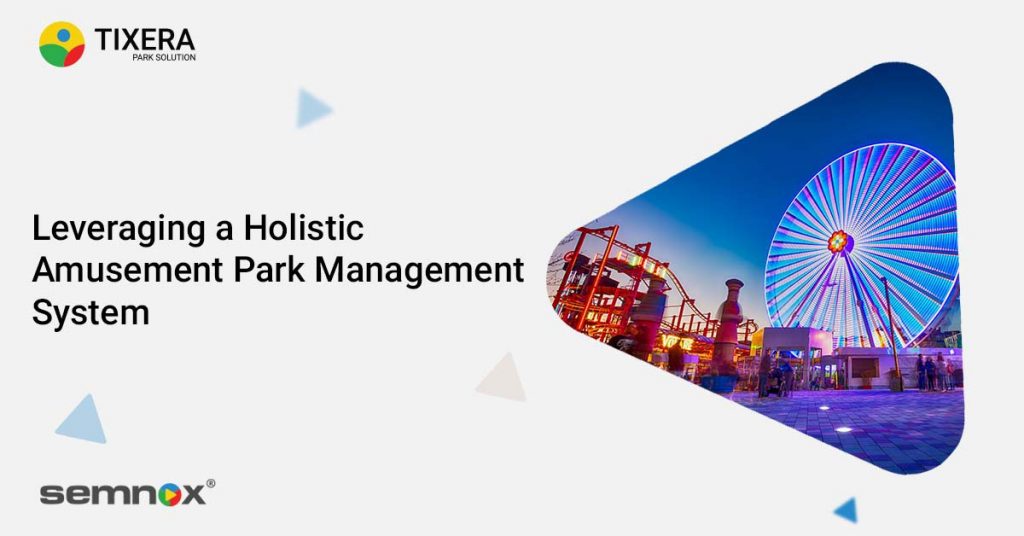 TIXERA
PARK SOLUTION

Leveraging a Holistic Amusement Park Management System

semnox®